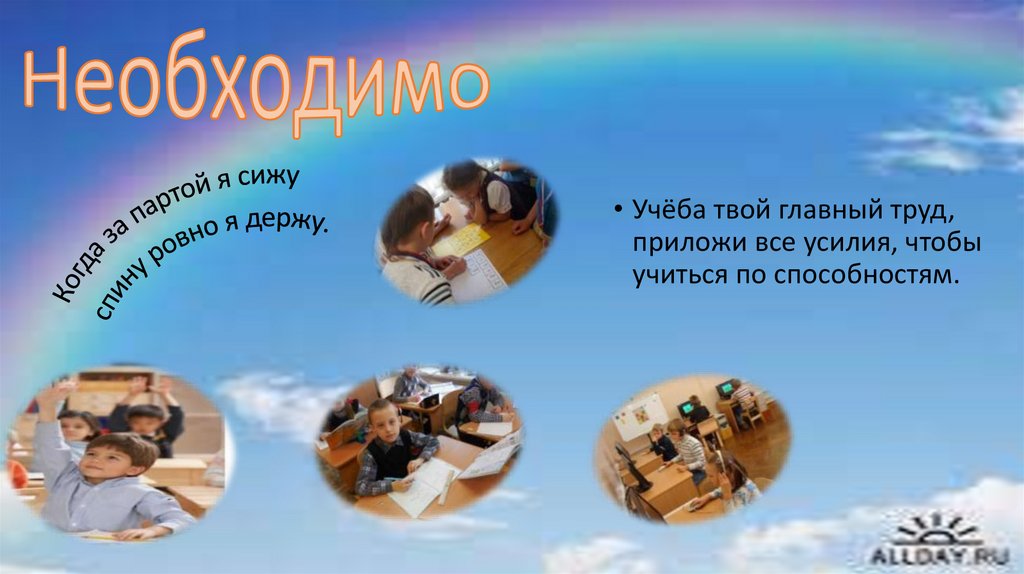 Необходимо

Когда за партой я сижу спину ровно я держу.

• Учёба твой главный труд, приложи все усилия, чтобы учиться по способностям.

ALLDAY.RU